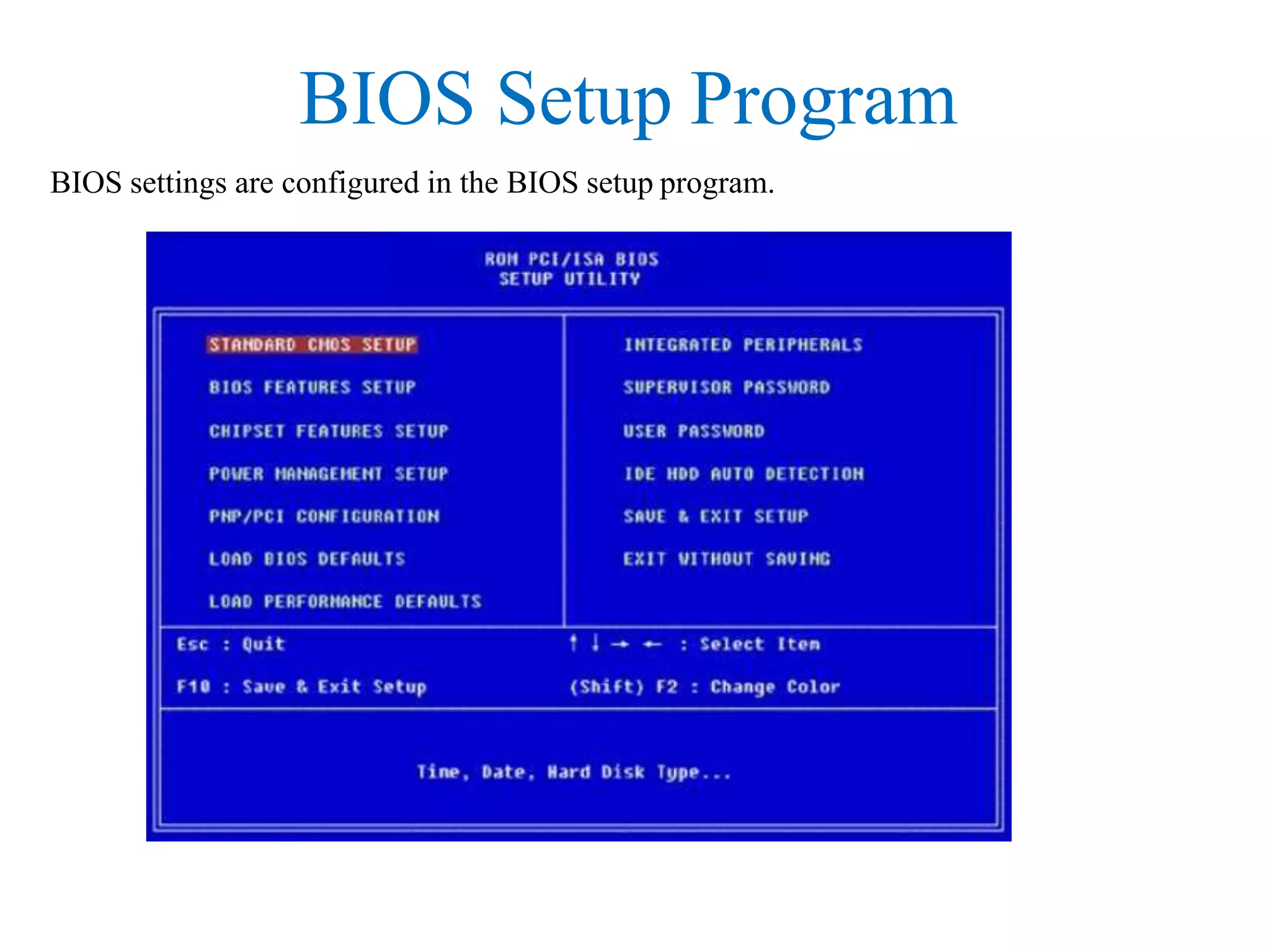 BIOS Setup Program

BIOS settings are configured in the BIOS setup program.

ROM PCI/ISA BIOS
SETUP UTILITY

STANDARD CMOS SETUP
BIOS FEATURES SETUP
CHIPSET FEATURES SETUP
POWER MANAGEMENT SETUP
PNP/PCI CONFIGURATION
LOAD BIOS DEFAULTS
LOAD PERFORMANCE DEFAULTS

INTEGRATED PERIPHERALS
SUPERVISOR PASSWORD
USER PASSWORD
IDE HDD AUTO DETECTION
SAVE & EXIT SETUP
EXIT WITHOUT SAVING

Esc : Quit
F10 : Save & Exit Setup

↑ ↓ → ← : Select Item
(Shift) F2 : Change Color

Time, Date, Hard Disk Type...